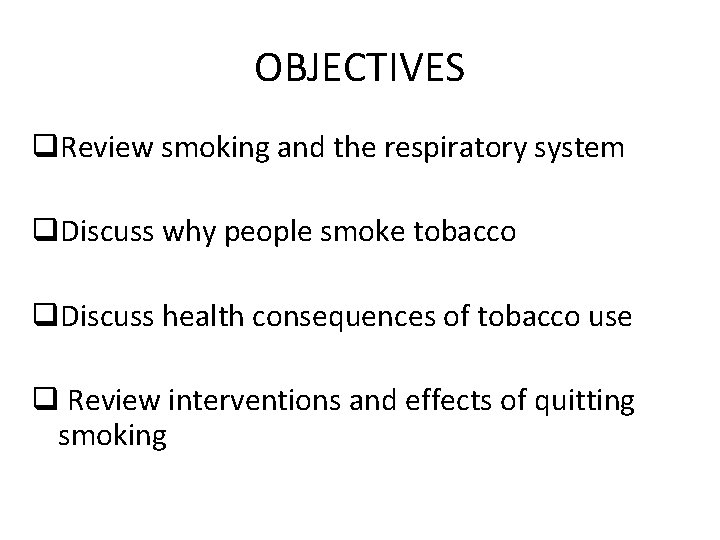 OBJECTIVES

❑Review smoking and the respiratory system

❑Discuss why people smoke tobacco

❑Discuss health consequences of tobacco use

❑ Review interventions and effects of quitting smoking